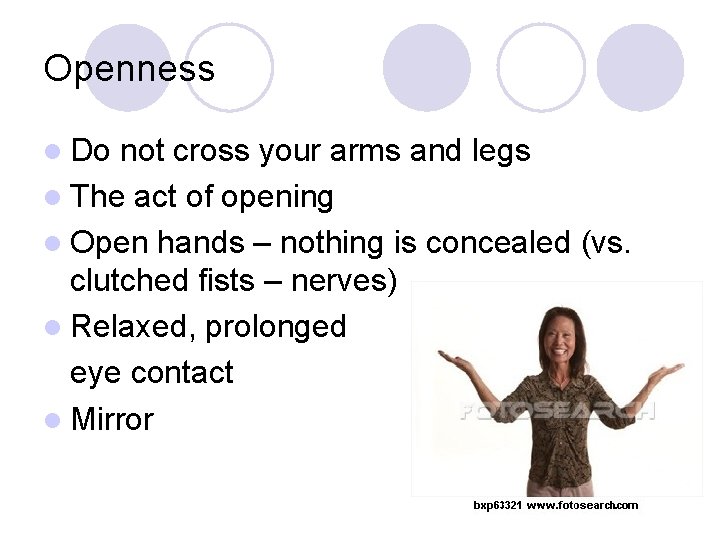 Openness

• Do not cross your arms and legs
• The act of opening
• Open hands – nothing is concealed (vs. clutched fists – nerves)
• Relaxed, prolonged eye contact
• Mirror

bxp63321 www.fotosearch.com

FOTOSEARCH